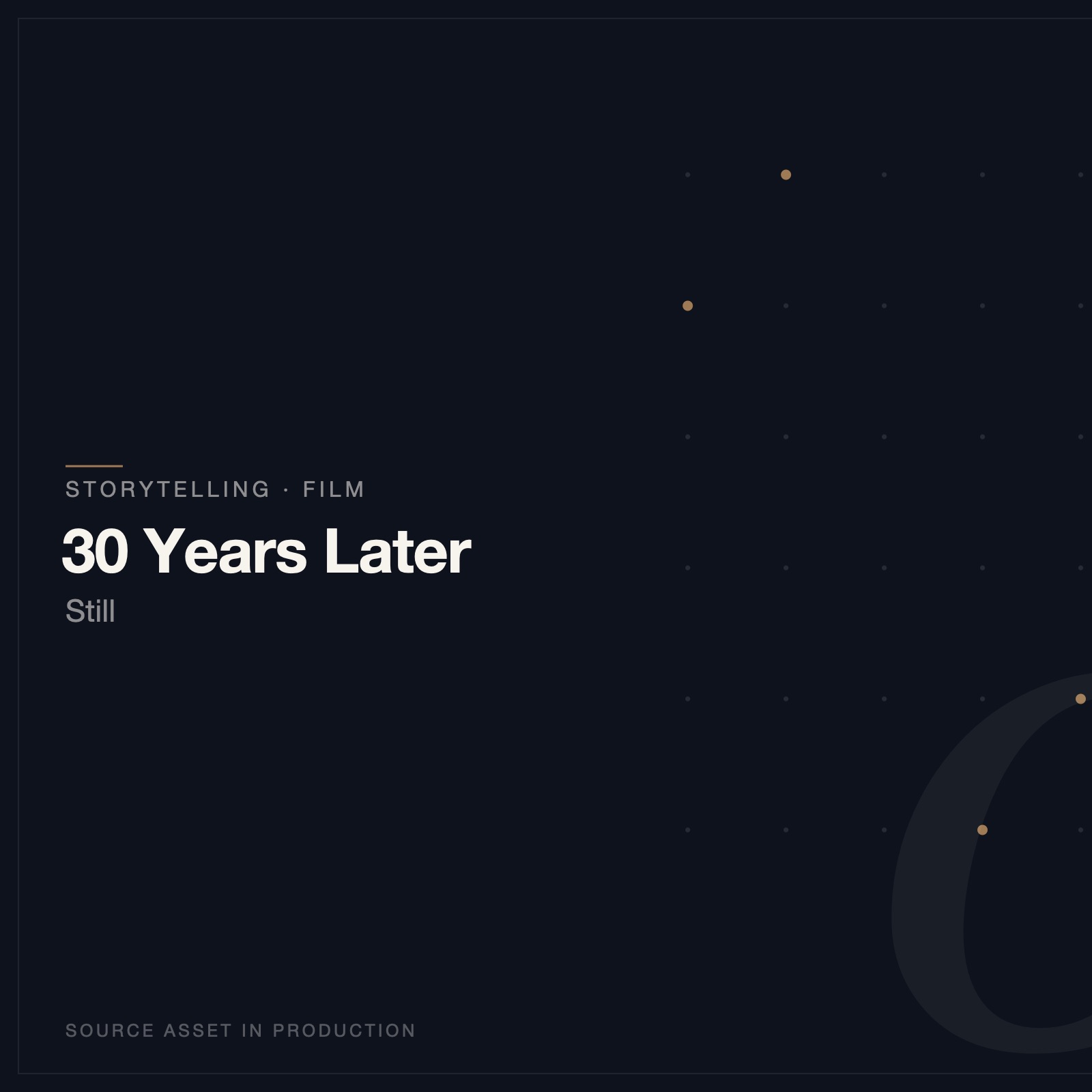 STORYTELLING · FILM

30 Years Later

Still

SOURCE ASSET IN PRODUCTION